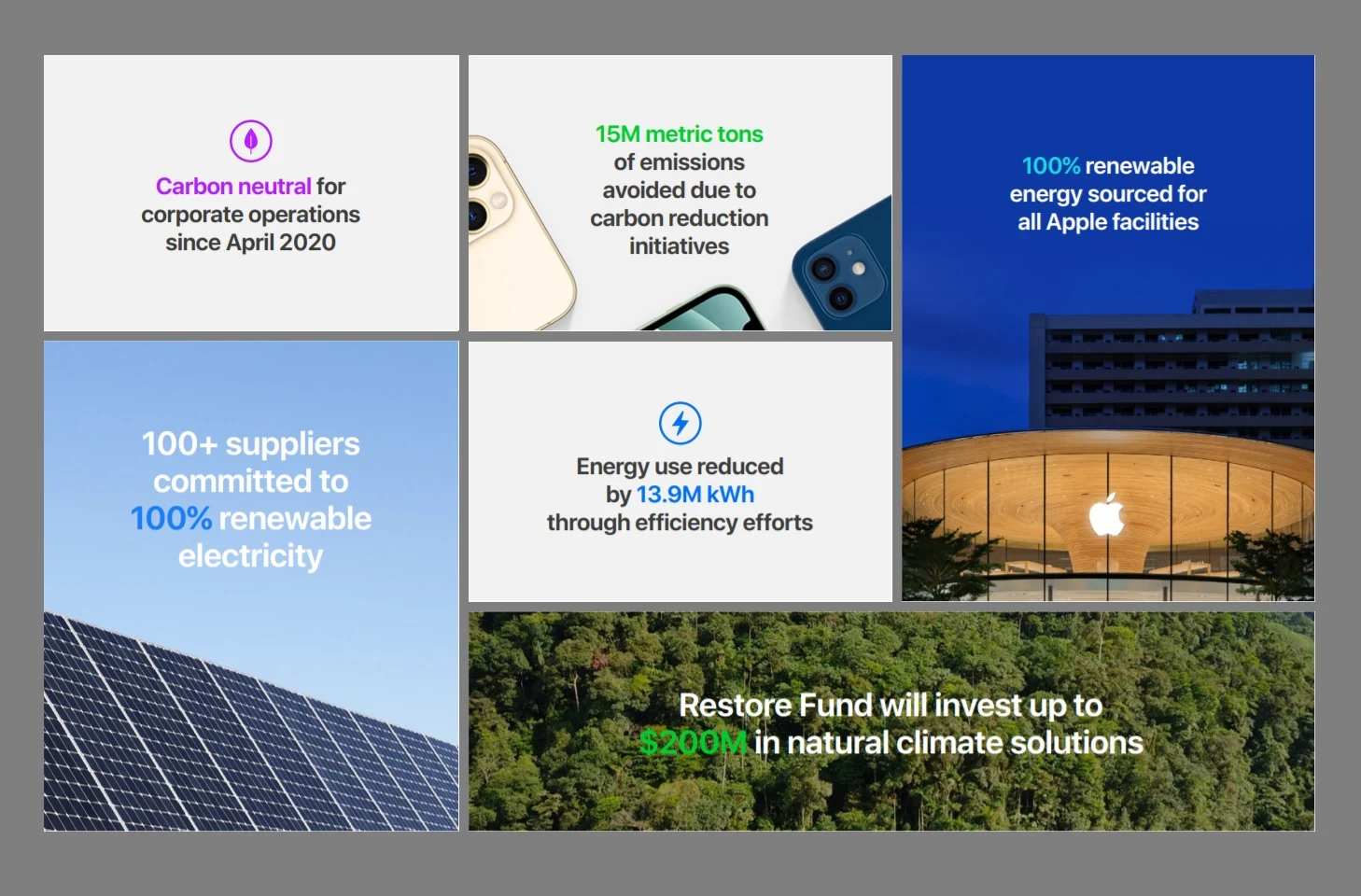 Carbon neutral for corporate operations since April 2020

15M metric tons of emissions avoided due to carbon reduction initiatives

100% renewable energy sourced for all Apple facilities

100+ suppliers committed to 100% renewable electricity

Energy use reduced by 13.9M kWh through efficiency efforts

Restore Fund will invest up to $200M in natural climate solutions